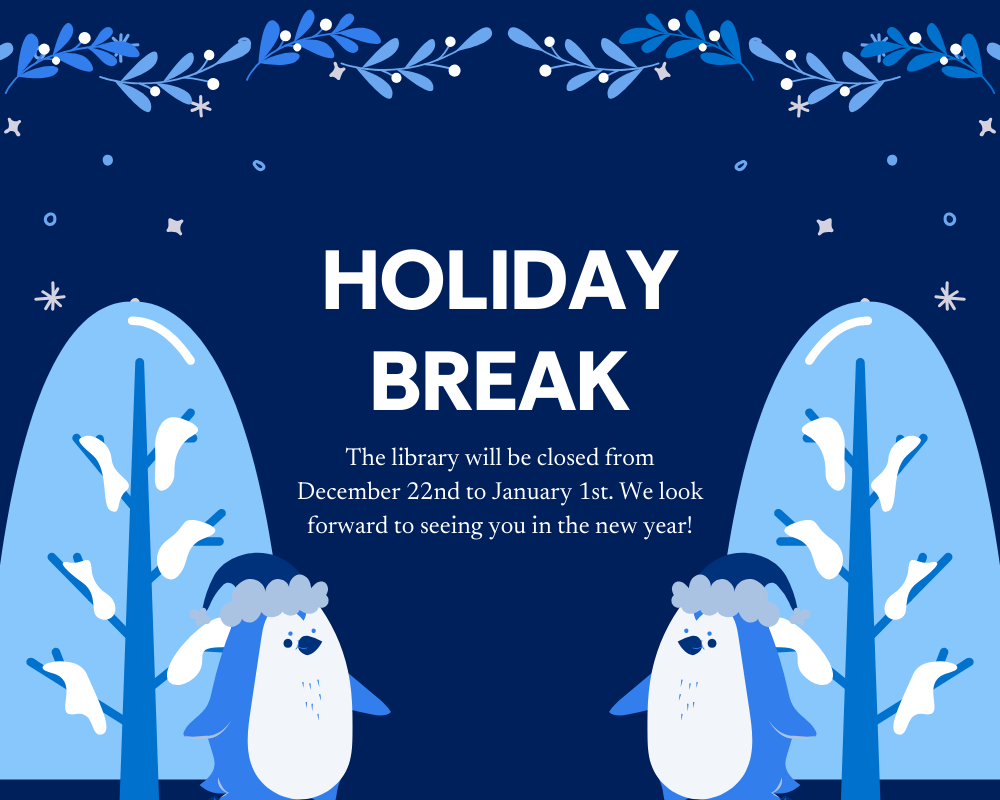 HOLIDAY BREAK

The library will be closed from December 22nd to January 1st. We look forward to seeing you in the new year!